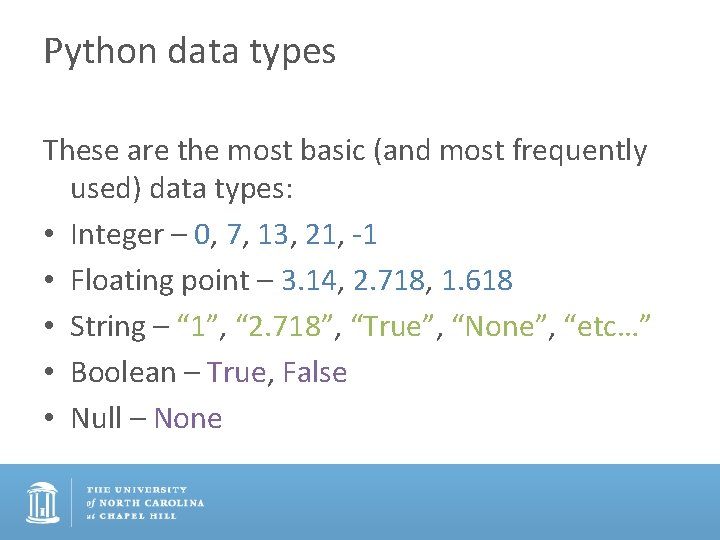 Python data types

These are the most basic (and most frequently used) data types:

• Integer – 0, 7, 13, 21, -1
• Floating point – 3.14, 2.718, 1.618
• String – “1”, “2.718”, “True”, “None”, “etc…”
• Boolean – True, False
• Null – None

THE UNIVERSITY
of NORTH CAROLINA
at CHAPEL HILL